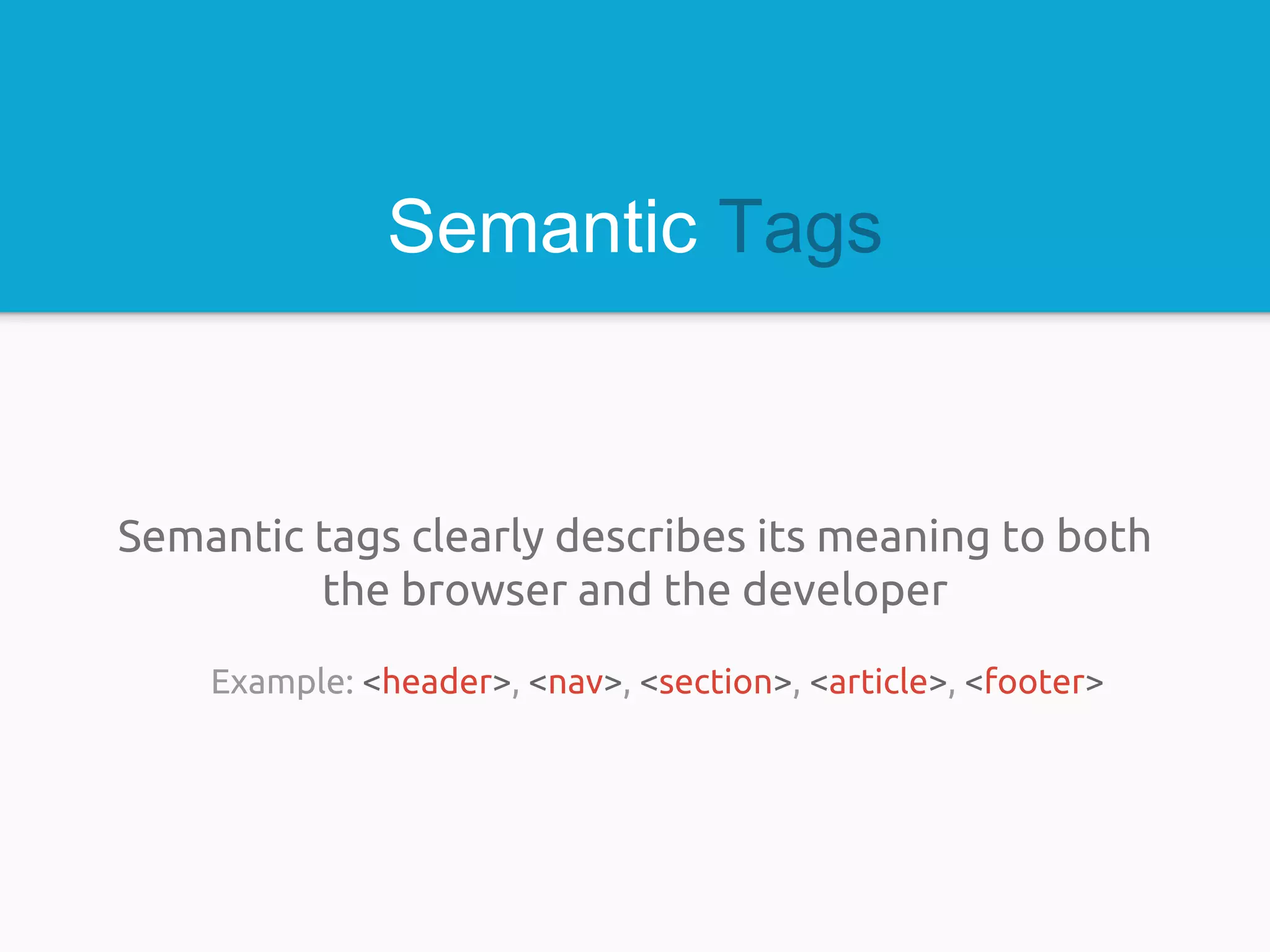 Semantic Tags

Semantic tags clearly describes its meaning to both the browser and the developer

Example: <header>, <nav>, <section>, <article>, <footer>